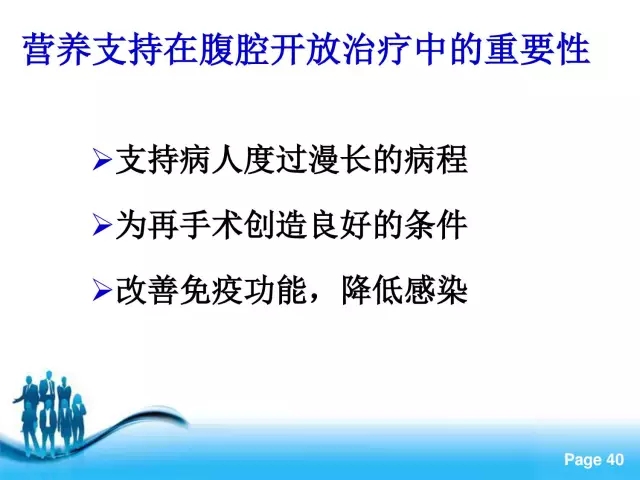 营养支持在腹腔开放治疗中的重要性

➢支持病人度过漫长的病程

➢为再手术创造良好的条件

➢改善免疫功能，降低感染

Page 40